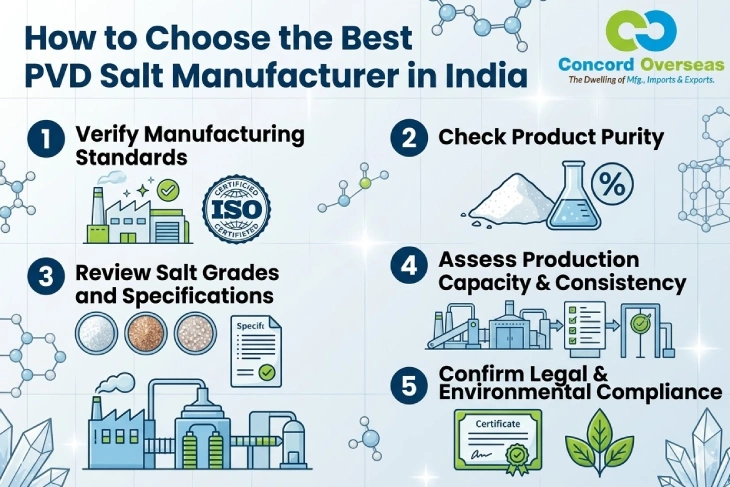 How to Choose the Best PVD Salt Manufacturer in India

Concord Overseas
The Dwelling of Mfg., Imports & Exports.

1 Verify Manufacturing Standards

CERTIFIED ISO CERTIFIED

2 Check Product Purity

%

3 Review Salt Grades and Specifications

Specifi

4 Assess Production Capacity & Consistency

5 Confirm Legal & Environmental Compliance

Certificate